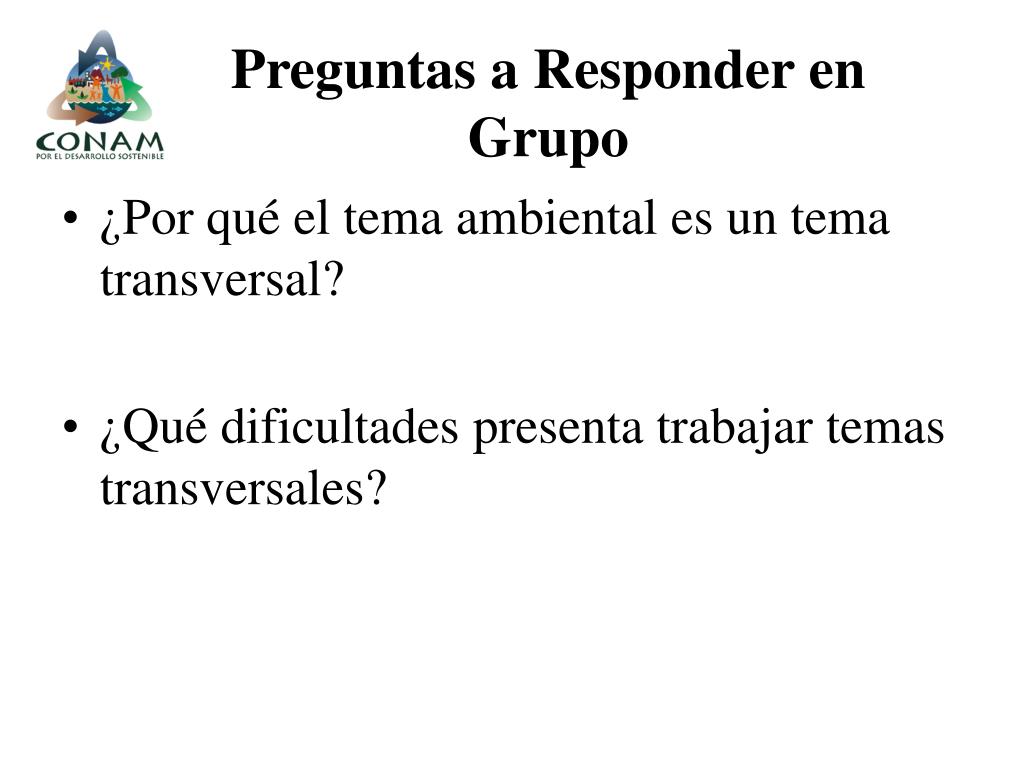 CONAM
POR EL DESARROLLO SOSTENIBLE

Preguntas a Responder en Grupo

• ¿Por qué el tema ambiental es un tema transversal?

• ¿Qué dificultades presenta trabajar temas transversales?